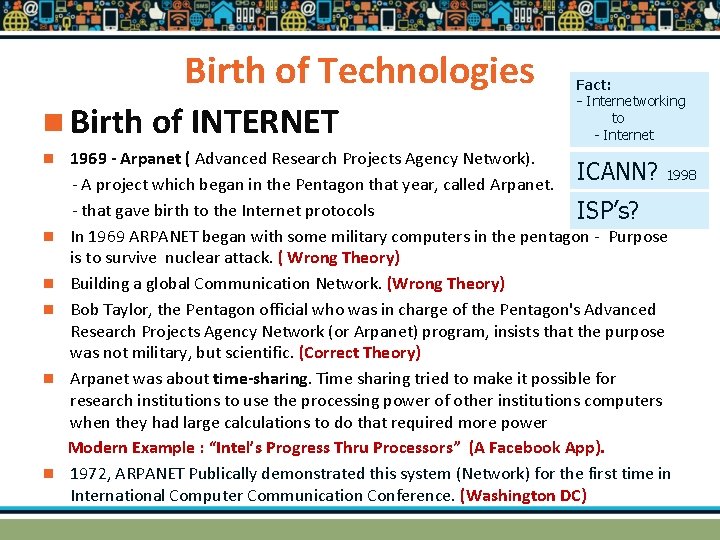 Birth of Technologies

Fact:
- Internetworking
to
- Internet

ICANN? 1998

ISP's?

Birth of INTERNET

1969 - Arpanet ( Advanced Research Projects Agency Network).
- A project which began in the Pentagon that year, called Arpanet.
- that gave birth to the Internet protocols

In 1969 ARPANET began with some military computers in the pentagon - Purpose is to survive nuclear attack. ( Wrong Theory)

Building a global Communication Network. (Wrong Theory)

Bob Taylor, the Pentagon official who was in charge of the Pentagon's Advanced Research Projects Agency Network (or Arpanet) program, insists that the purpose was not military, but scientific. (Correct Theory)

Arpanet was about time-sharing. Time sharing tried to make it possible for research institutions to use the processing power of other institutions computers when they had large calculations to do that required more power

Modern Example : "Intel's Progress Thru Processors" (A Facebook App).

1972, ARPANET Publically demonstrated this system (Network) for the first time in International Computer Communication Conference. (Washington DC)